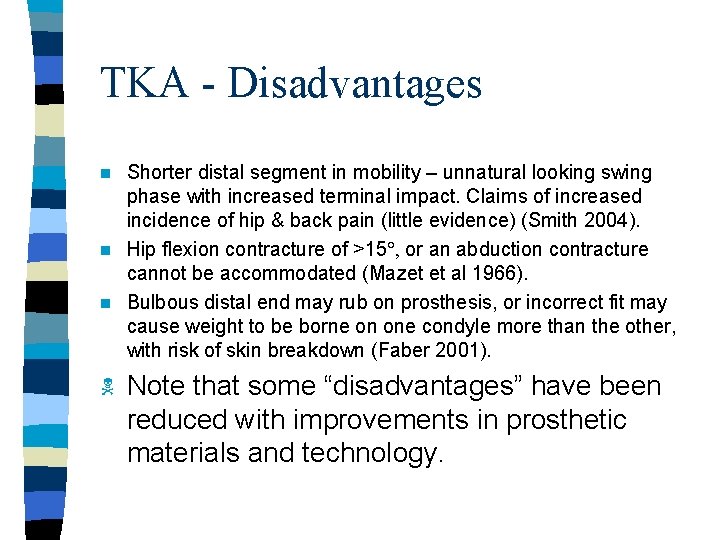 TKA - Disadvantages

Shorter distal segment in mobility – unnatural looking swing phase with increased terminal impact. Claims of increased incidence of hip & back pain (little evidence) (Smith 2004).

Hip flexion contracture of >15°, or an abduction contracture cannot be accommodated (Mazet et al 1966).

Bulbous distal end may rub on prosthesis, or incorrect fit may cause weight to be borne on one condyle more than the other, with risk of skin breakdown (Faber 2001).

Note that some “disadvantages” have been reduced with improvements in prosthetic materials and technology.